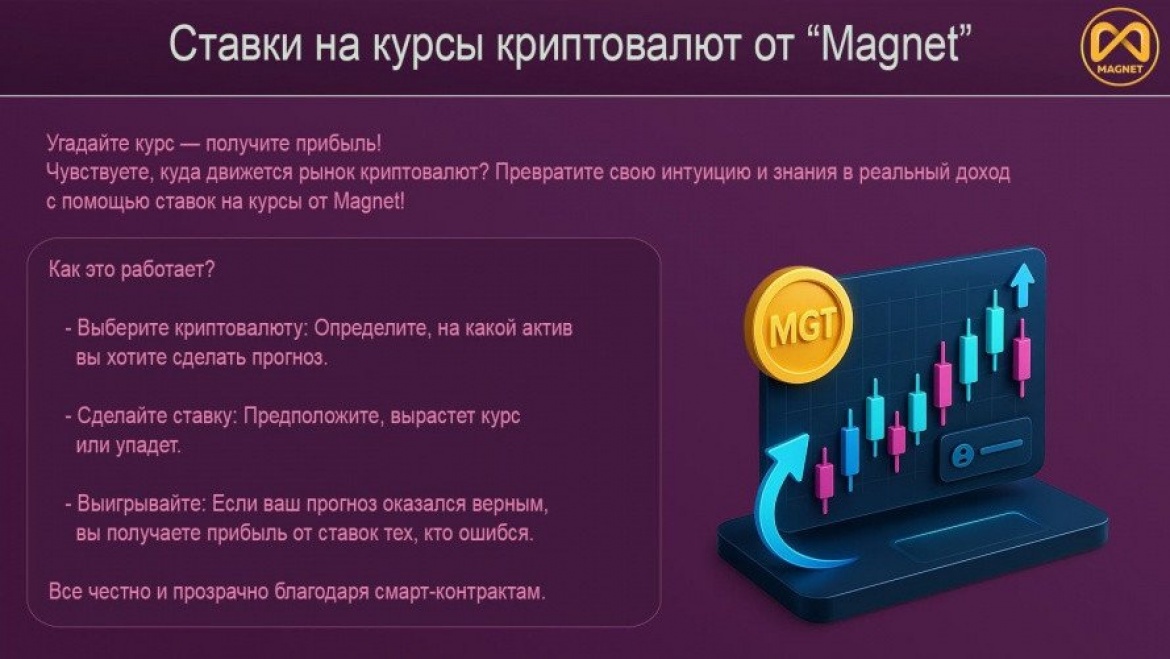 Ставки на курсы криптовалют от “Magnet”

MAGNET

Угадайте курс — получите прибыль!
Чувствуете, куда движется рынок криптовалют? Превратите свою интуицию и знания в реальный доход с помощью ставок на курсы от Magnet!

Как это работает?

- Выберите криптовалюту: Определите, на какой актив вы хотите сделать прогноз.

- Сделайте ставку: Предположите, вырастет курс или упадет.

- Выигрывайте: Если ваш прогноз оказался верным, вы получаете прибыль от ставок тех, кто ошибся.

Все честно и прозрачно благодаря смарт-контрактам.

MGT